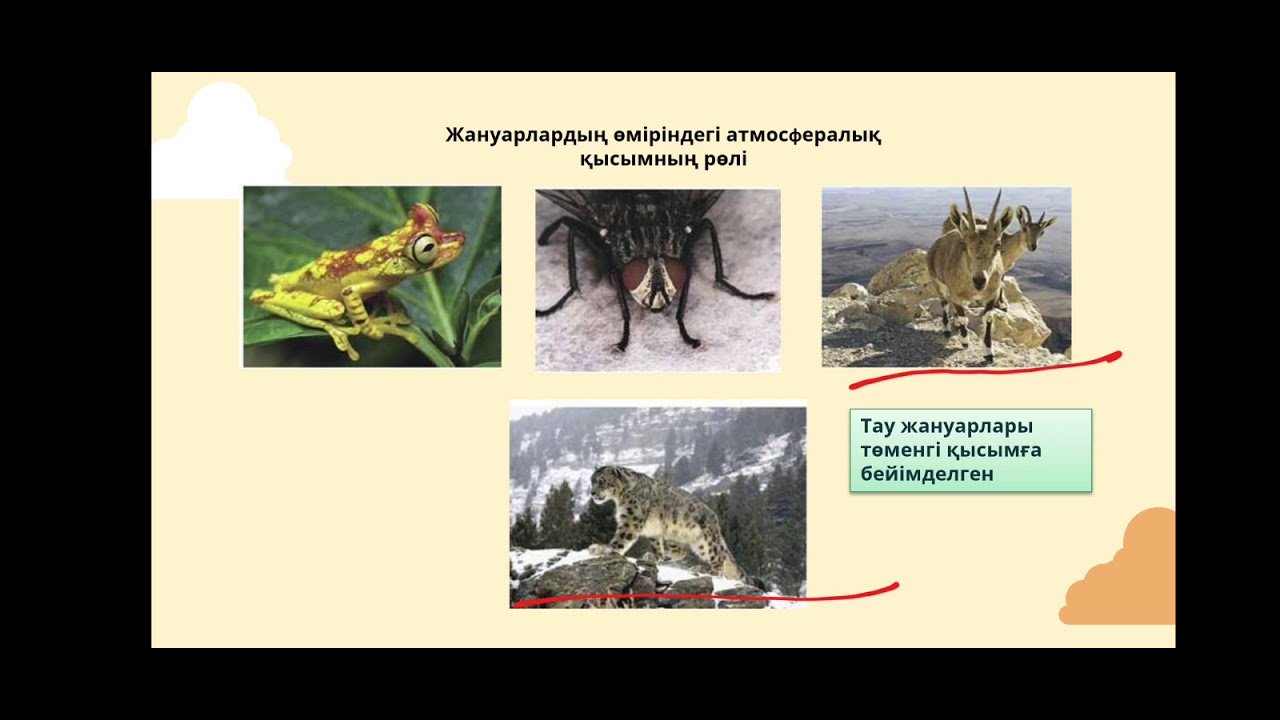 Жануарлардың өміріндегі атмосфералық қысымның рөлі

Тау жануарлары төменгі қысымға бейімделген